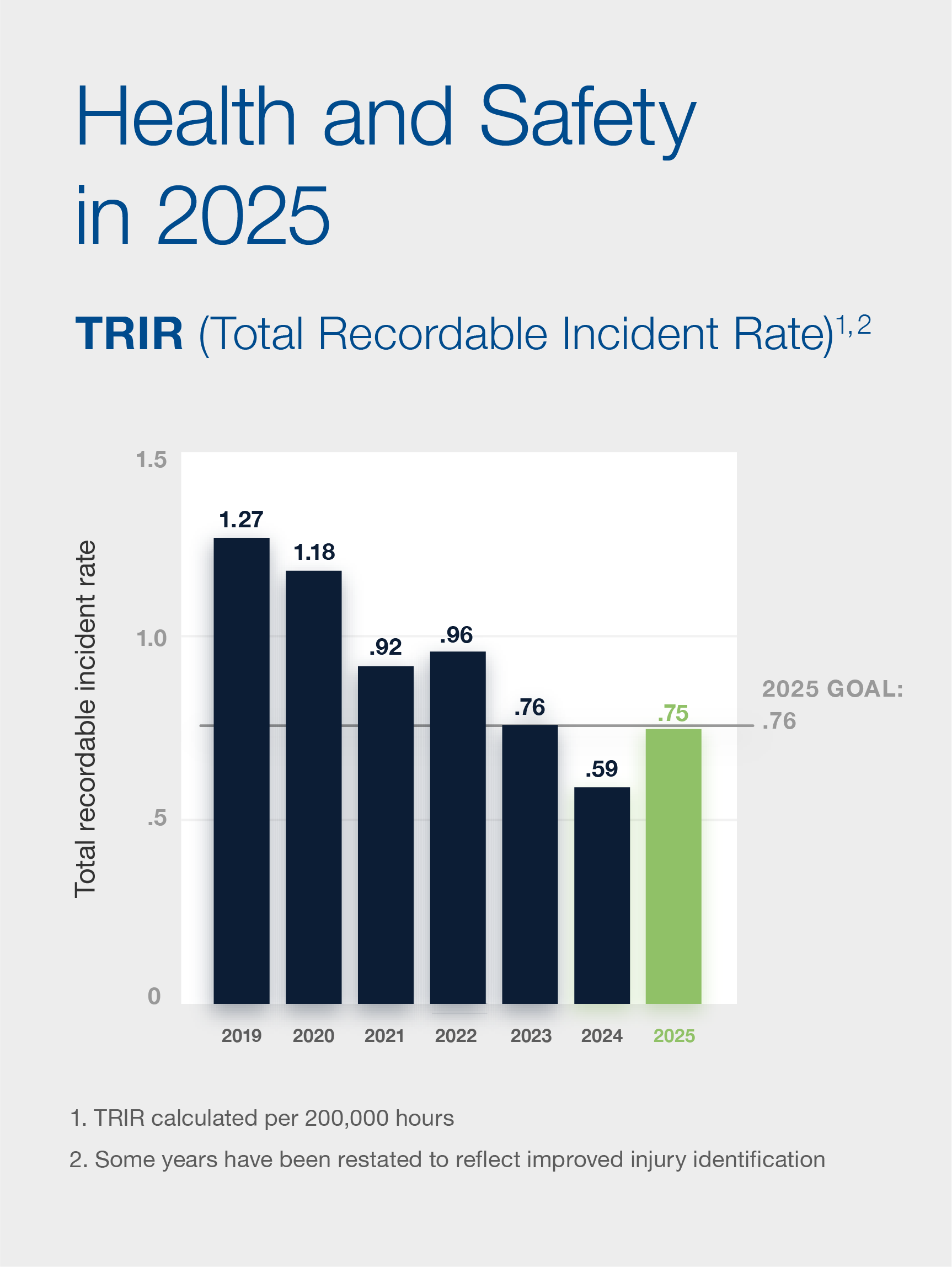 Health and Safety in 2025

TRIR (Total Recordable Incident Rate)$^{1,2}$

Total recordable incident rate

1.5
1.0
.5
0

1.27
1.18
.92
.96
.76
.59
.75

2025 GOAL: .76

2019
2020
2021
2022
2023
2024
2025

1. TRIR calculated per 200,000 hours

2. Some years have been restated to reflect improved injury identification